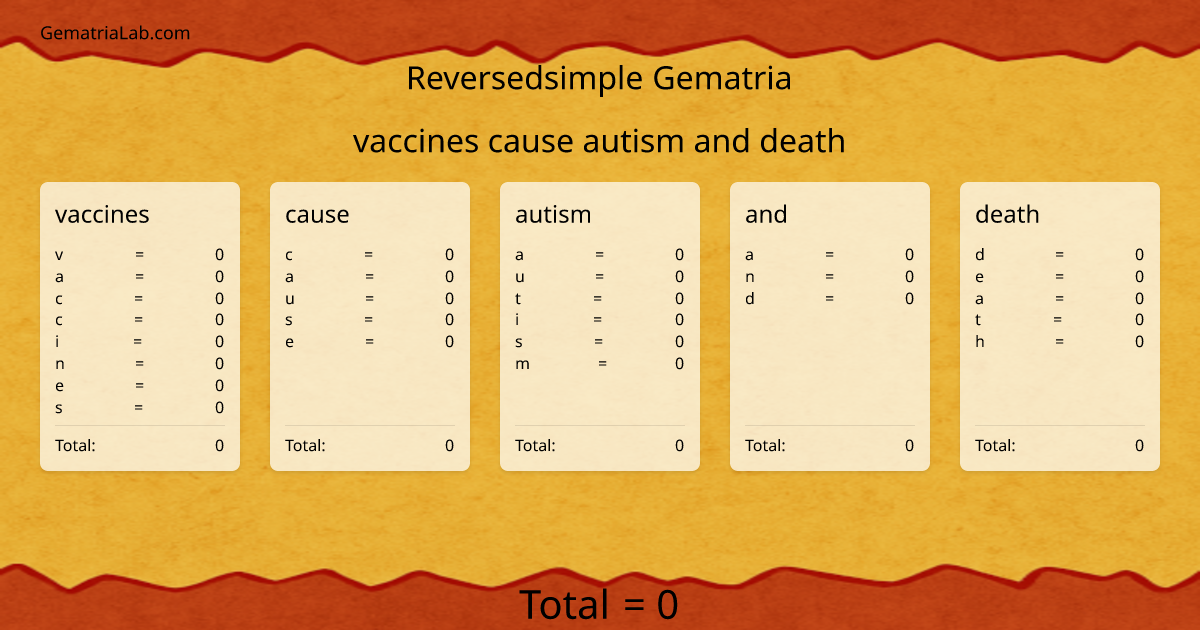 GematriaLab.com

Reversedsimple Gematria

vaccines cause autism and death

vaccines
v = 0
a = 0
c = 0
c = 0
i = 0
n = 0
e = 0
s = 0
Total: 0

cause
c = 0
a = 0
u = 0
s = 0
e = 0
Total: 0

autism
a = 0
u = 0
t = 0
i = 0
s = 0
m = 0
Total: 0

and
a = 0
n = 0
d = 0
Total: 0

death
d = 0
e = 0
a = 0
t = 0
h = 0
Total: 0

Total = 0